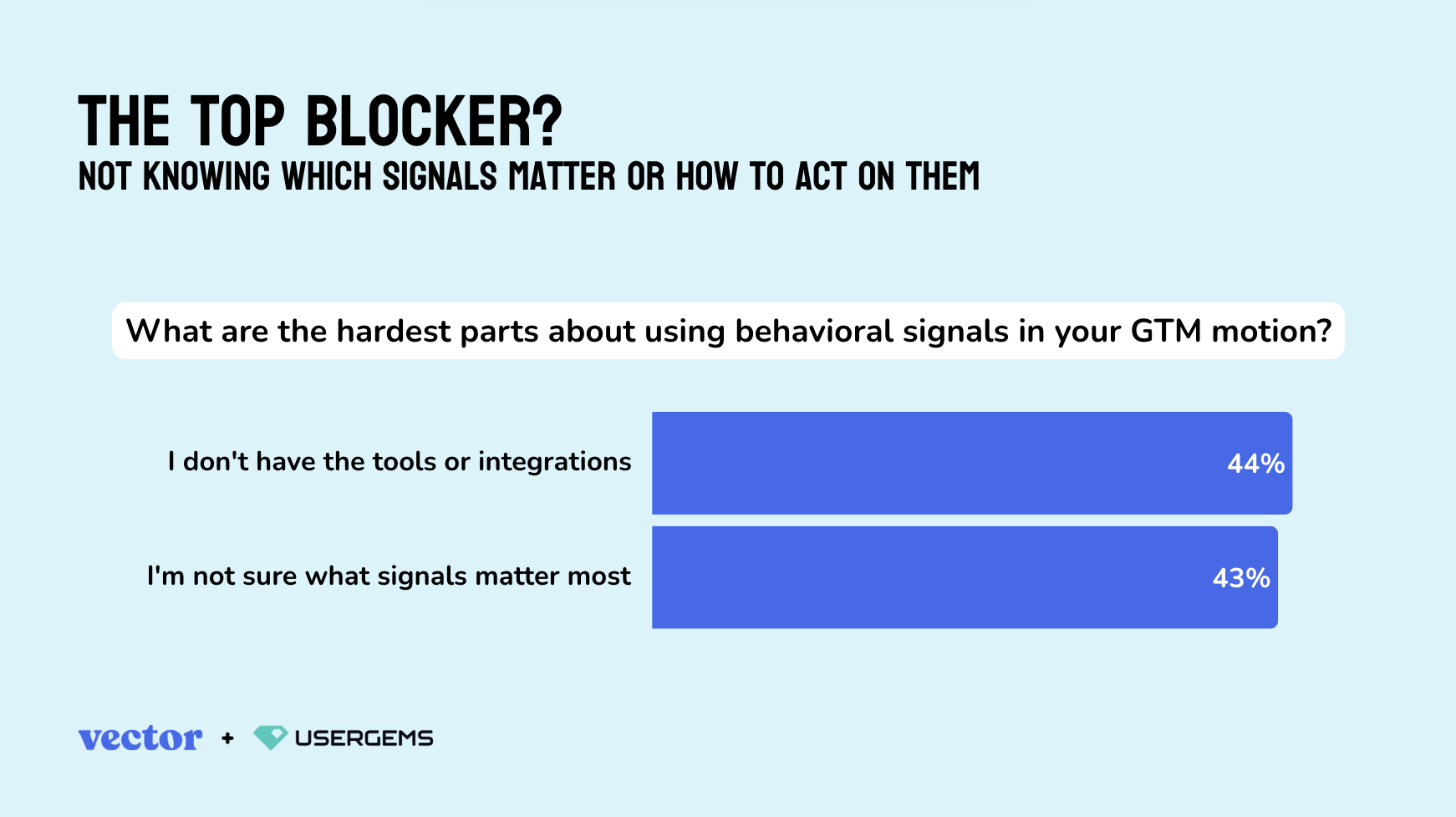 THE TOP BLOCKER?
NOT KNOWING WHICH SIGNALS MATTER OR HOW TO ACT ON THEM

What are the hardest parts about using behavioral signals in your GTM motion?

I don't have the tools or integrations 44%

I'm not sure what signals matter most 43%

vector + USERGEMS